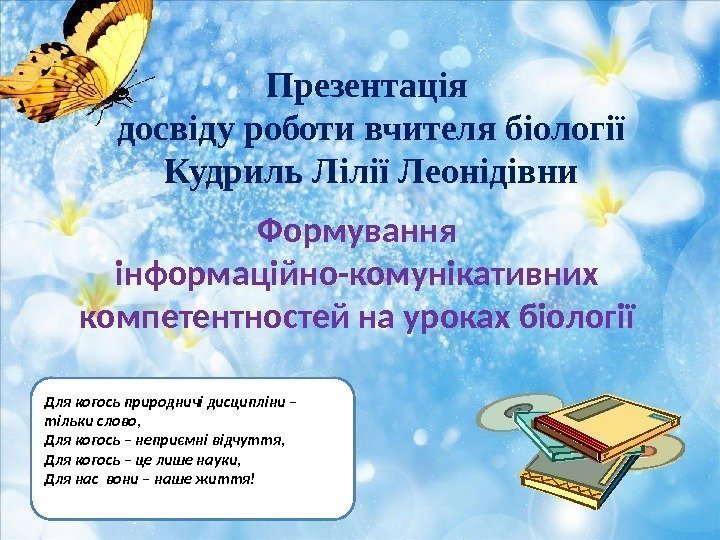 Презентація
досвіду роботи вчителя біології
Кудриль Лілії Леонідівни

Формування
інформаційно-комунікативних
компетентностей на уроках біології

Для когось природничі дисципліни –
тільки слово,
Для когось – неприємні відчуття,
Для когось – це лише науки,
Для нас вони – наше життя!